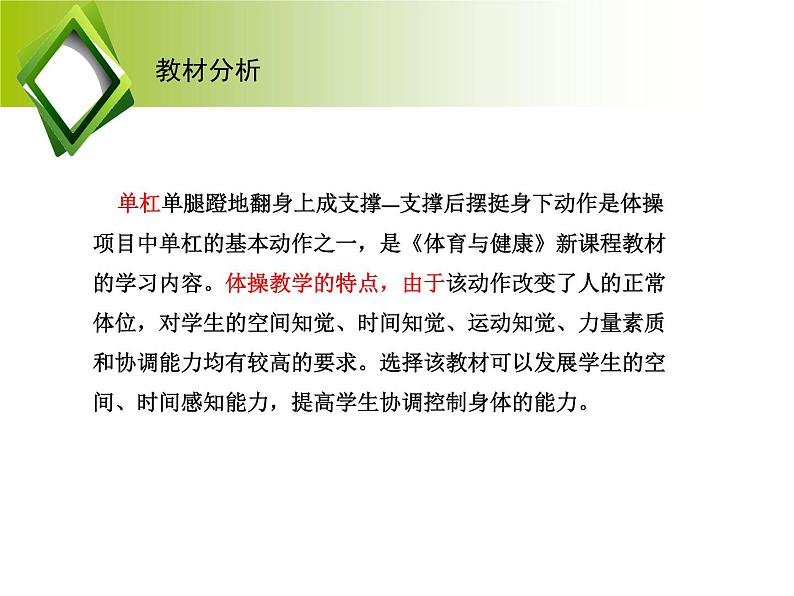 教材分析

单杠单腿蹬地翻身上成支撑—支撑后摆挺身下动作是体操项目中单杠的基本动作之一，是《体育与健康》新课程教材的学习内容。体操教学的特点，由于该动作改变了人的正常体位，对学生的空间知觉、时间知觉、运动知觉、力量素质和协调能力均有较高的要求。选择该教材可以发展学生的空间、时间感知能力，提高学生协调控制身体的能力。